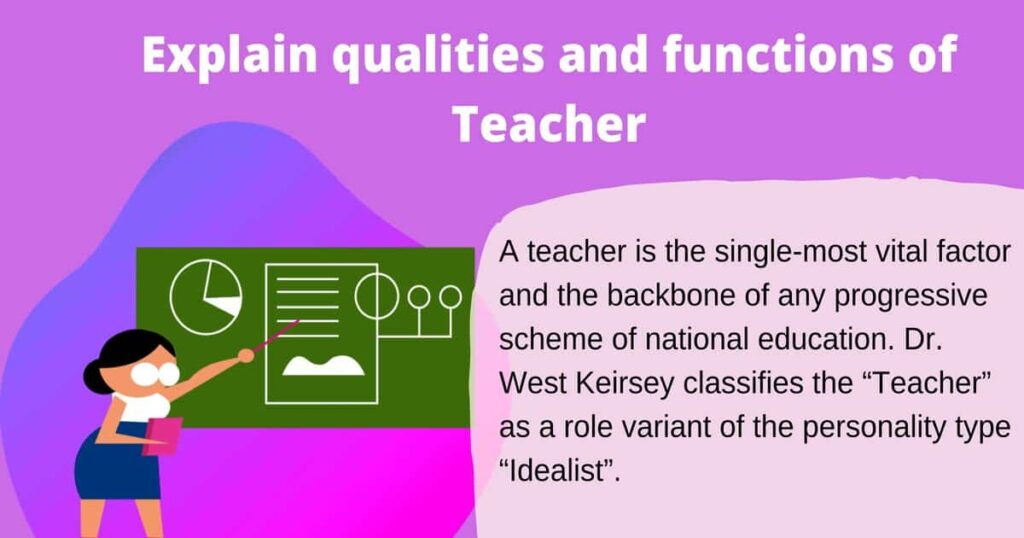 Explain qualities and functions of Teacher

A teacher is the single-most vital factor and the backbone of any progressive scheme of national education. Dr. West Keirsey classifies the “Teacher” as a role variant of the personality type “Idealist”.